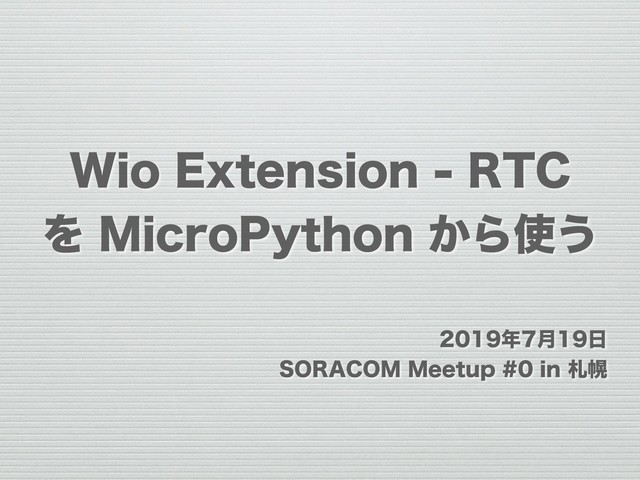 Wio Extension - RTC を MicroPython から使う

2019年7月19日
SORACOM Meetup #0 in 札幌